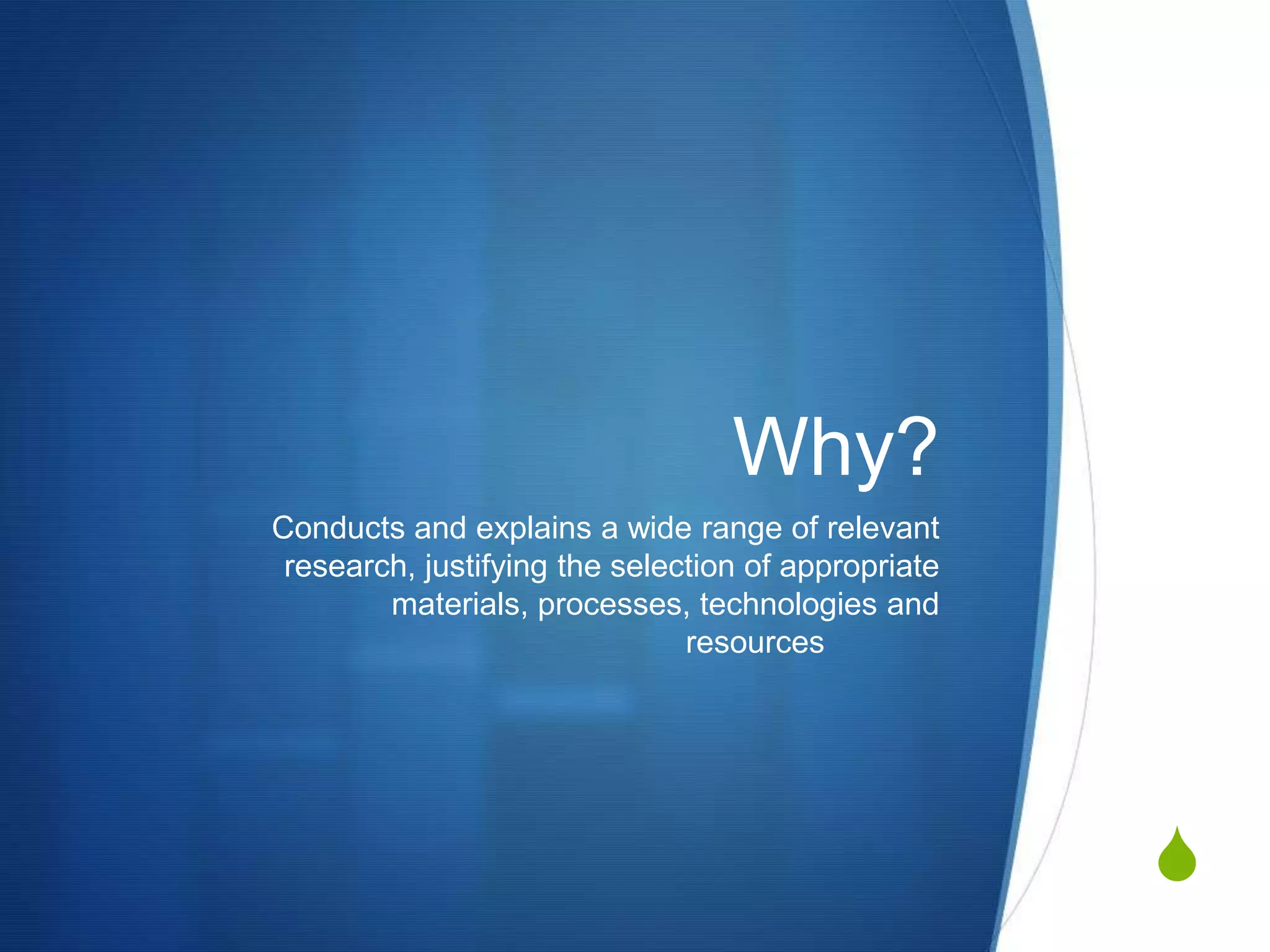 Why?

Conducts and explains a wide range of relevant research, justifying the selection of appropriate materials, processes, technologies and resources